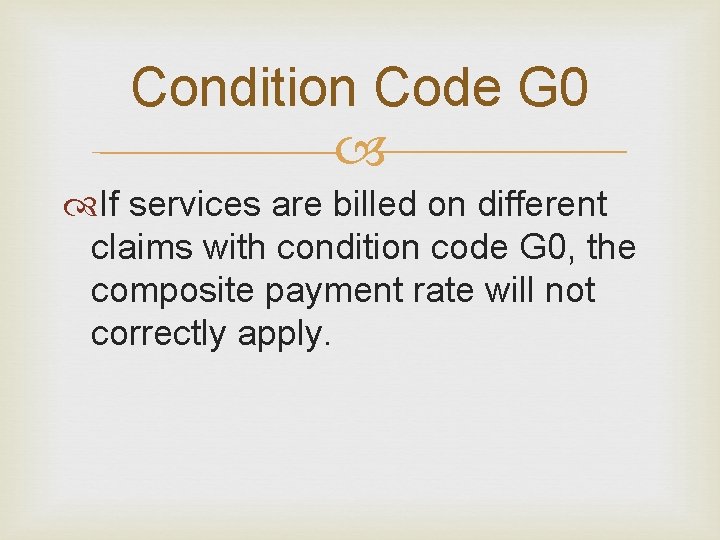 Condition Code G0

If services are billed on different claims with condition code G0, the composite payment rate will not correctly apply.